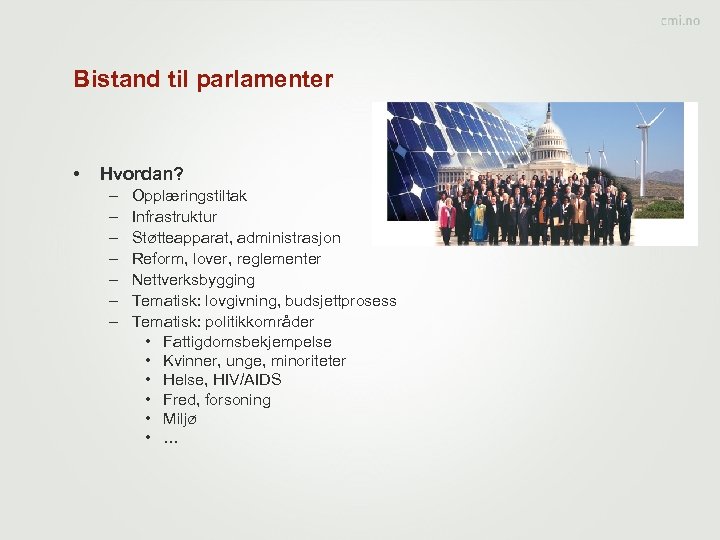 cmi.no

Bistand til parlamenter

• Hvordan?
– Opplæringstiltak
– Infrastruktur
– Støtteapparat, administrasjon
– Reform, lover, reglementer
– Nettverksbygging
– Tematisk: lovgivning, budsjettprosess
– Tematisk: politikkområder
• Fattigdomsbekjempelse
• Kvinner, unge, minoriteter
• Helse, HIV/AIDS
• Fred, forsoning
• Miljø
• …